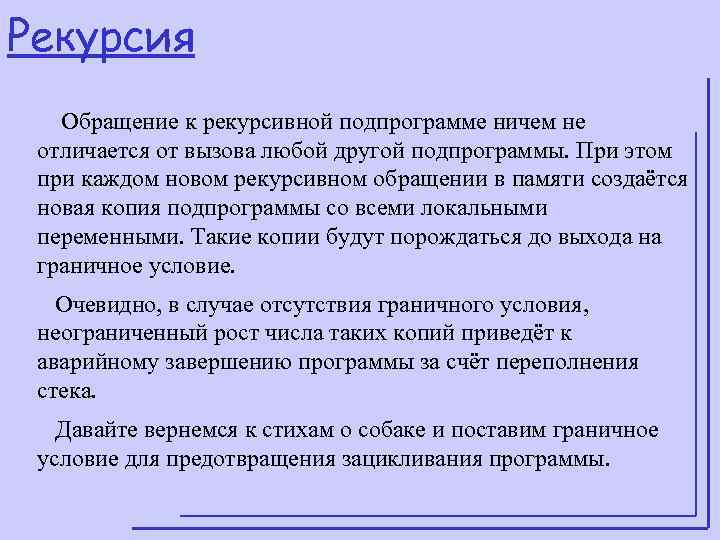 Рекурсия

Обращение к рекурсивной подпрограмме ничем не отличается от вызова любой другой подпрограммы. При этом при каждом новом рекурсивном обращении в памяти создаётся новая копия подпрограммы со всеми локальными переменными. Такие копии будут порождаться до выхода на граничное условие.

Очевидно, в случае отсутствия граничного условия, неограниченный рост числа таких копий приведёт к аварийному завершению программы за счёт переполнения стека.

Давайте вернемся к стихам о собаке и поставим граничное условие для предотвращения зацикливания программы.